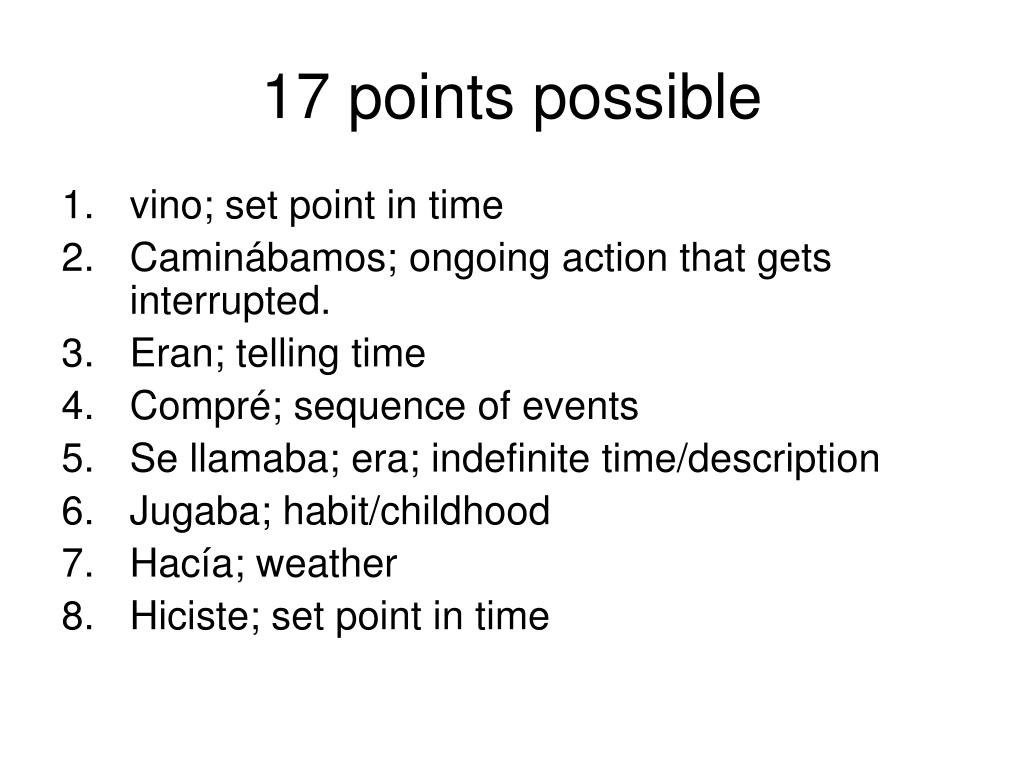 17 points possible

1. vino; set point in time
2. Caminábamos; ongoing action that gets interrupted.
3. Eran; telling time
4. Compré; sequence of events
5. Se llamaba; era; indefinite time/description
6. Jugaba; habit/childhood
7. Hacía; weather
8. Hiciste; set point in time